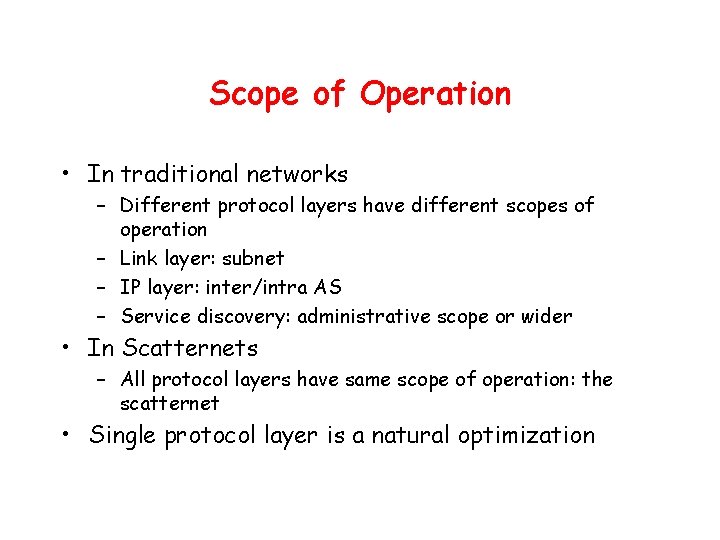 Scope of Operation

• In traditional networks
– Different protocol layers have different scopes of operation
– Link layer: subnet
– IP layer: inter/intra AS
– Service discovery: administrative scope or wider
• In Scatternets
– All protocol layers have same scope of operation: the scatternet
• Single protocol layer is a natural optimization